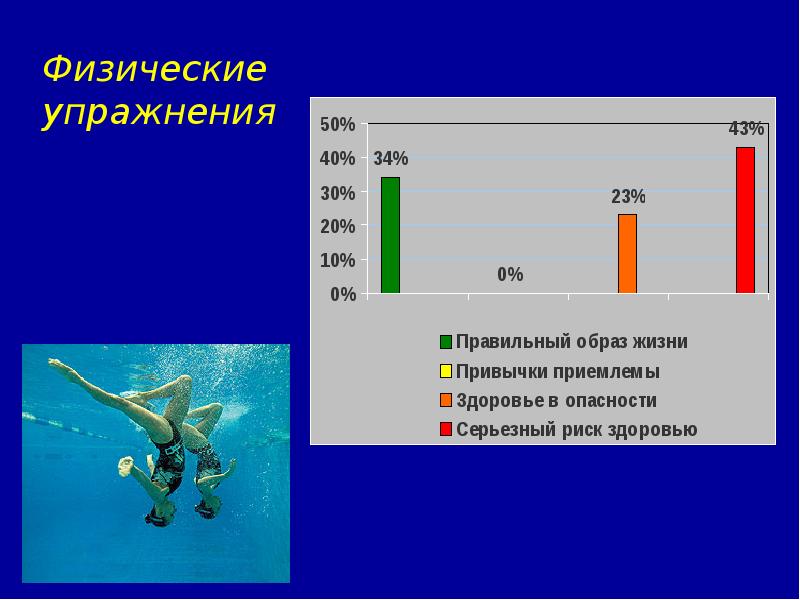 Физические упражнения

50%
40%
30%
20%
10%
0%

34%
0%
23%
43%

Правильный образ жизни
Привычки приемлемы
Здоровье в опасности
Серьезный риск здоровью